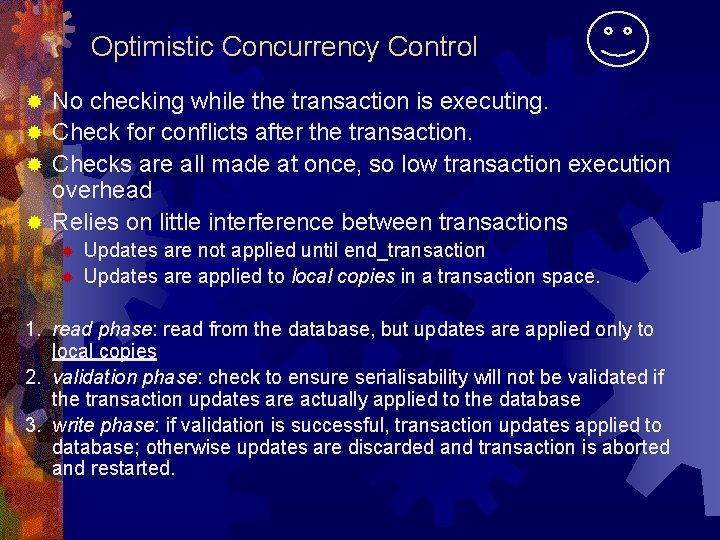 Optimistic Concurrency Control

No checking while the transaction is executing.
Check for conflicts after the transaction.
Checks are all made at once, so low transaction execution overhead
Relies on little interference between transactions
Updates are not applied until end_transaction
Updates are applied to local copies in a transaction space.

1. read phase: read from the database, but updates are applied only to local copies
2. validation phase: check to ensure serialisability will not be validated if the transaction updates are actually applied to the database
3. write phase: if validation is successful, transaction updates applied to database; otherwise updates are discarded and transaction is aborted and restarted.